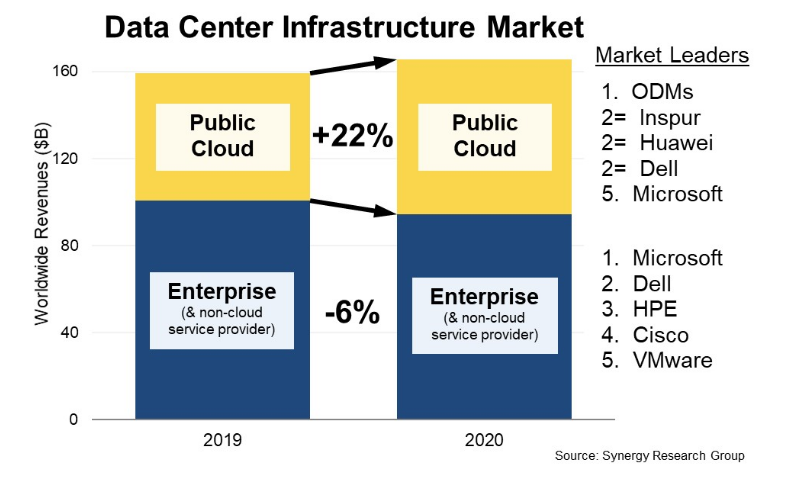 Data Center Infrastructure Market

Worldwide Revenues ($B)

160
120
80
40
0

Public Cloud

+22%

Public Cloud

Enterprise
(& non-cloud service provider)

-6%

Enterprise
(& non-cloud service provider)

2019
2020

Market Leaders

1. ODMs
2= Inspur
2= Huawei
2= Dell
5. Microsoft

1. Microsoft
2. Dell
3. HPE
4. Cisco
5. VMware

Source: Synergy Research Group